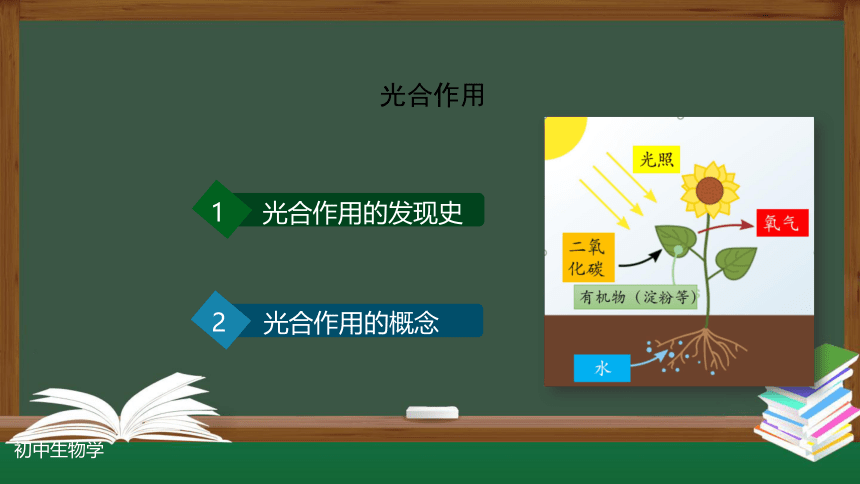 光合作用

1 光合作用的发现史

2 光合作用的概念

光照

氧气

二氧化碳

有机物（淀粉等）

水

初中生物学